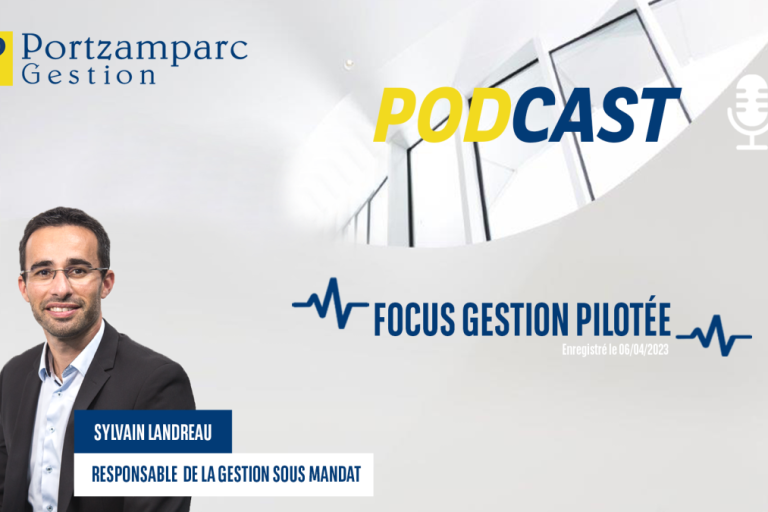 Portzamparc
Gestion

PODCAST

FOCUS GESTION PILOTÉE
Enregistré le 06/04/2023

SYLVAIN LANDREAU
RESPONSABLE DE LA GESTION SOUS MANDAT